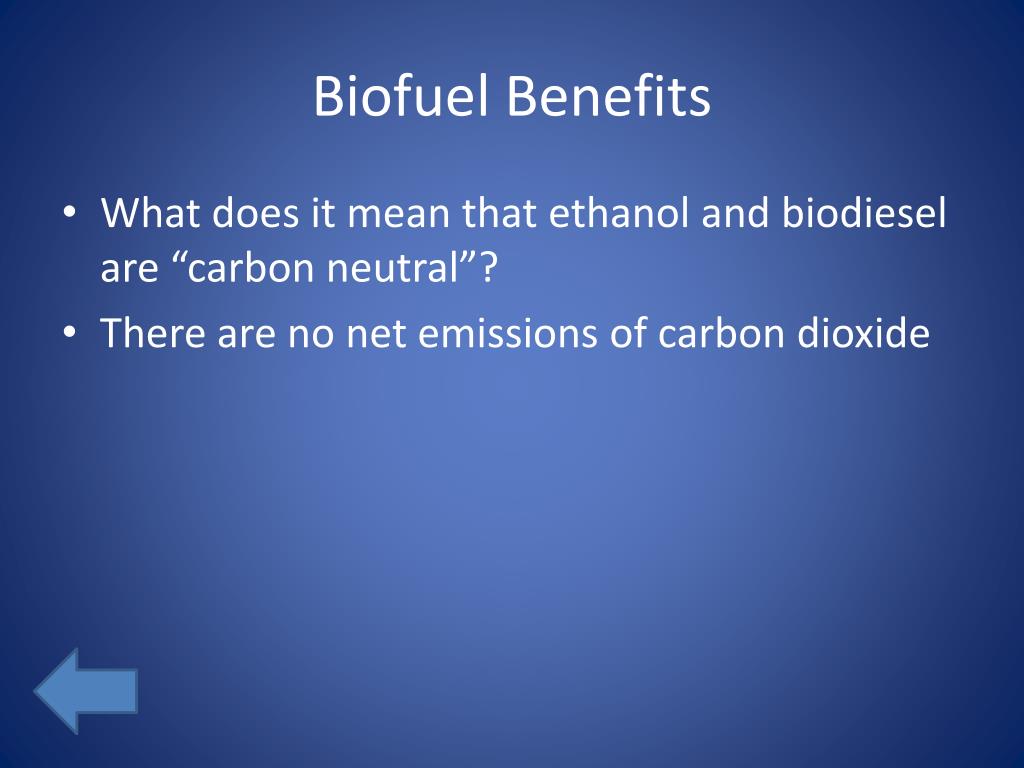 Biofuel Benefits

• What does it mean that ethanol and biodiesel are “carbon neutral”?
• There are no net emissions of carbon dioxide